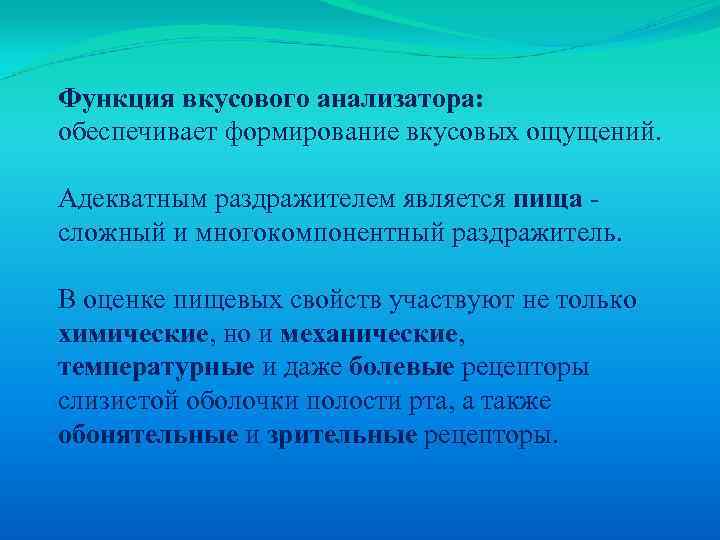 Функция вкусового анализатора: обеспечивает формирование вкусовых ощущений.

Адекватным раздражителем является пища - сложный и многокомпонентный раздражитель.

В оценке пищевых свойств участвуют не только химические, но и механические, температурные и даже болевые рецепторы слизистой оболочки полости рта, а также обонятельные и зрительные рецепторы.